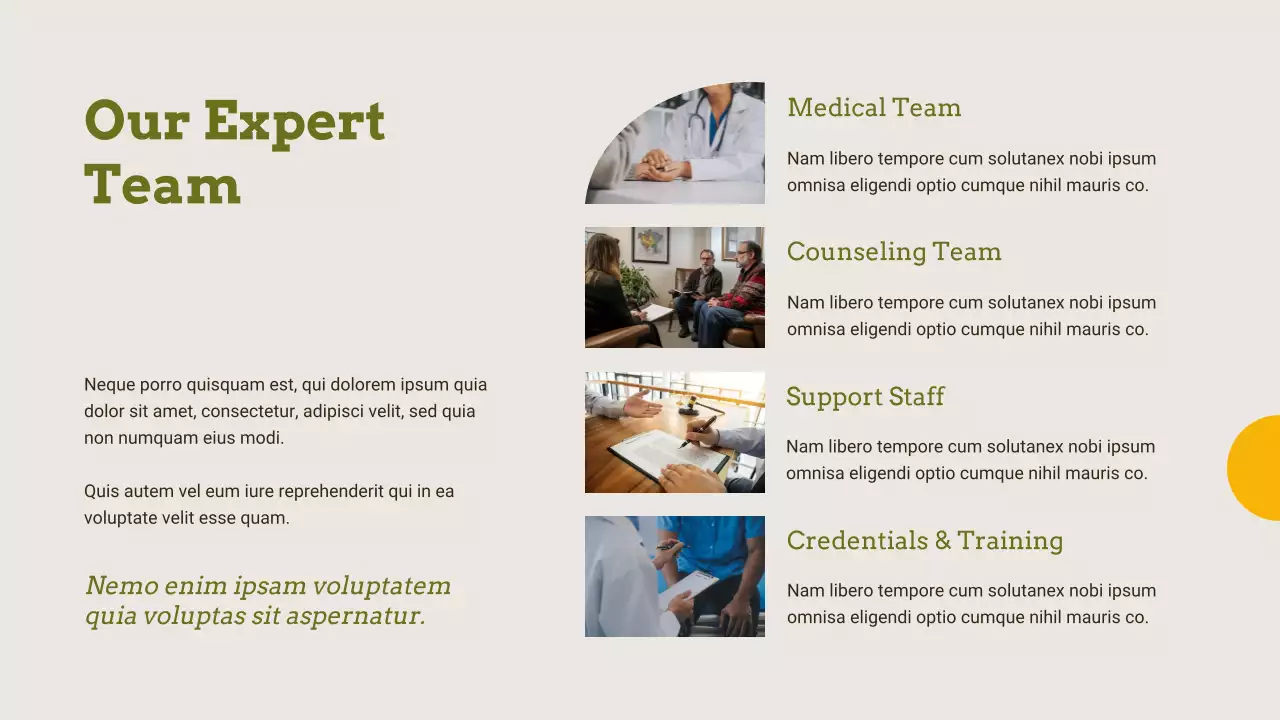 Our Expert Team

Neque porro quisquam est, qui dolorem ipsum quia dolor sit amet, consectetur, adipisci velit, sed quia non numquam eius modi.

Quis autem vel eum iure reprehenderit qui in ea voluptate velit esse quam.

Nemo enim ipsam voluptatem quia voluptas sit aspernatur.

Medical Team

Nam libero tempore cum solutanex nobi ipsum omnisa eligendi optio cumque nihil mauris co.

Counseling Team

Nam libero tempore cum solutanex nobi ipsum omnisa eligendi optio cumque nihil mauris co.

Support Staff

Nam libero tempore cum solutanex nobi ipsum omnisa eligendi optio cumque nihil mauris co.

Credentials & Training

Nam libero tempore cum solutanex nobi ipsum omnisa eligendi optio cumque nihil mauris co.